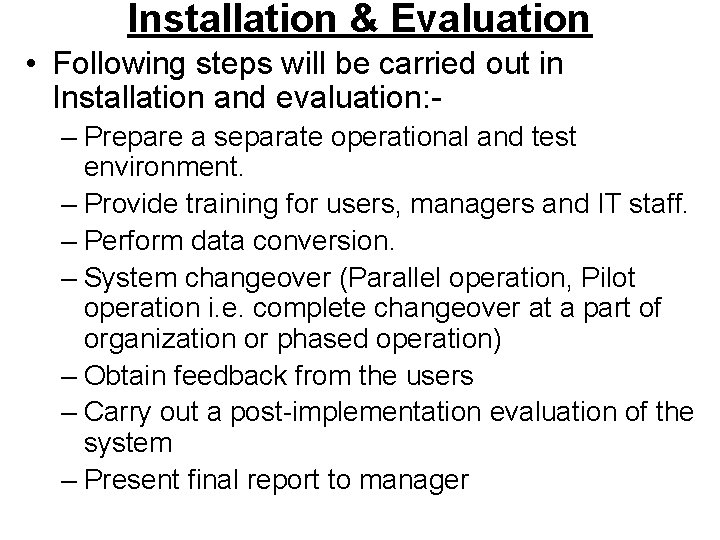 Installation & Evaluation

• Following steps will be carried out in Installation and evaluation:-
  – Prepare a separate operational and test environment.
  – Provide training for users, managers and IT staff.
  – Perform data conversion.
  – System changeover (Parallel operation, Pilot operation i.e. complete changeover at a part of organization or phased operation)
  – Obtain feedback from the users
  – Carry out a post-implementation evaluation of the system
  – Present final report to manager